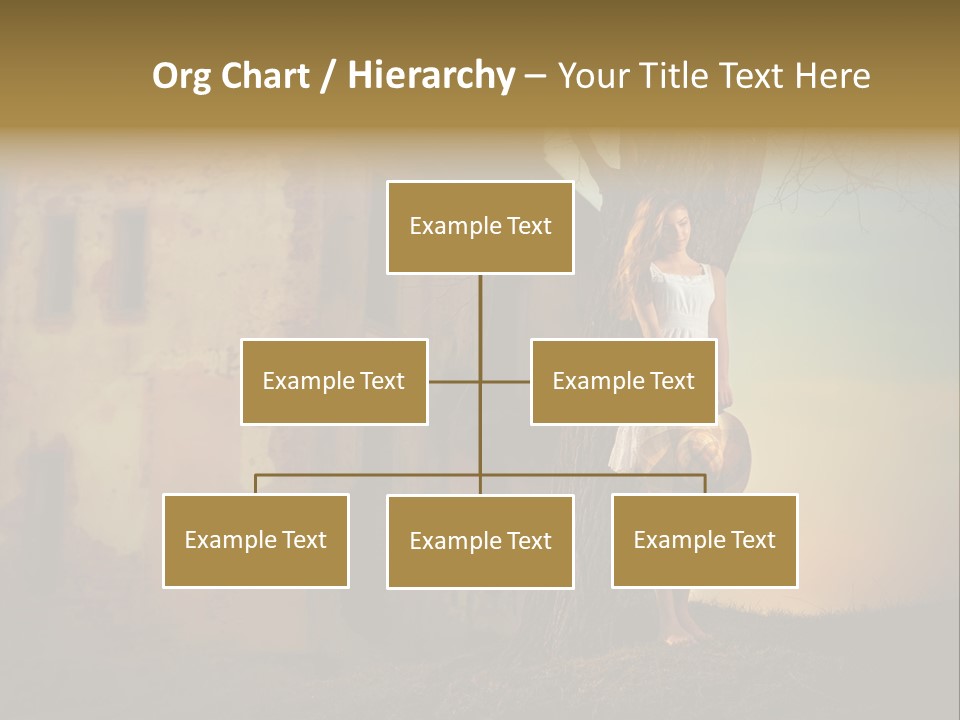 Org Chart / Hierarchy – Your Title Text Here

Example Text

Example Text

Example Text

Example Text

Example Text

Example Text